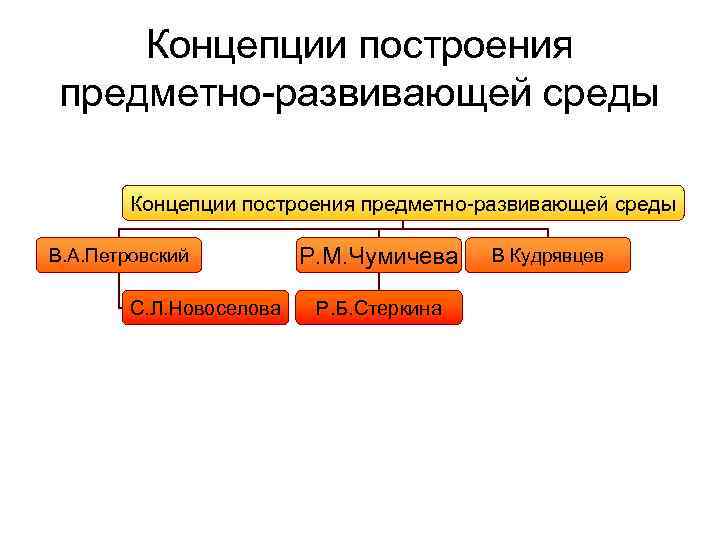 Концепции построения предметно-развивающей среды

Концепции построения предметно-развивающей среды

В.А.Петровский

Р.М.Чумичева

В Кудрявцев

С.Л.Новоселова

Р.Б.Стеркина